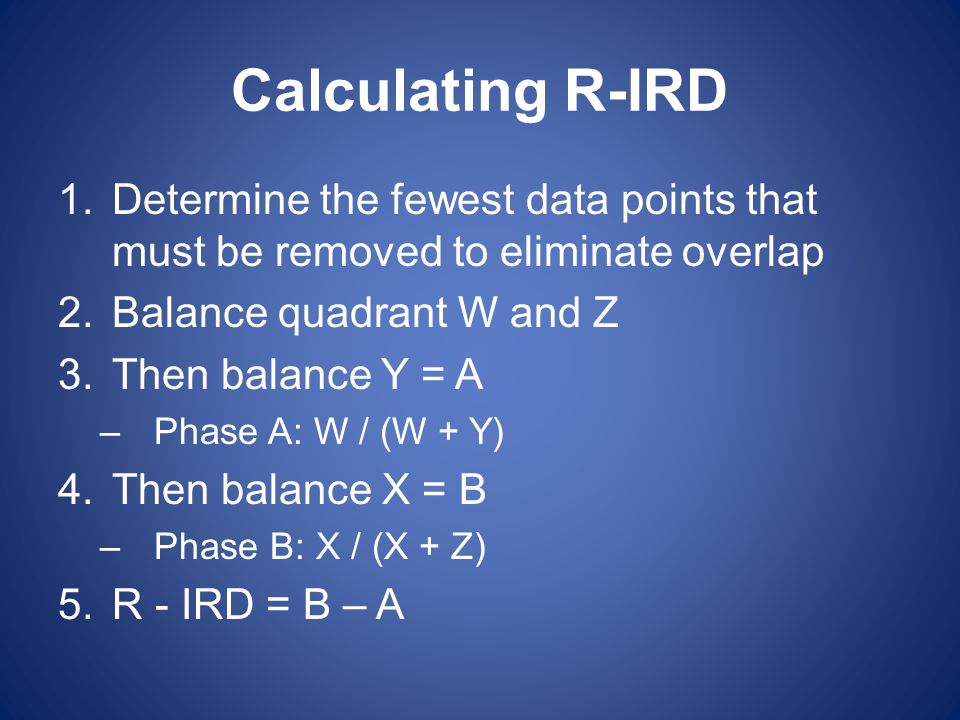 Calculating R-IRD

1. Determine the fewest data points that must be removed to eliminate overlap
2. Balance quadrant W and Z
3. Then balance Y = A
– Phase A: W / (W + Y)
4. Then balance X = B
– Phase B: X / (X + Z)
5. R - IRD = B – A